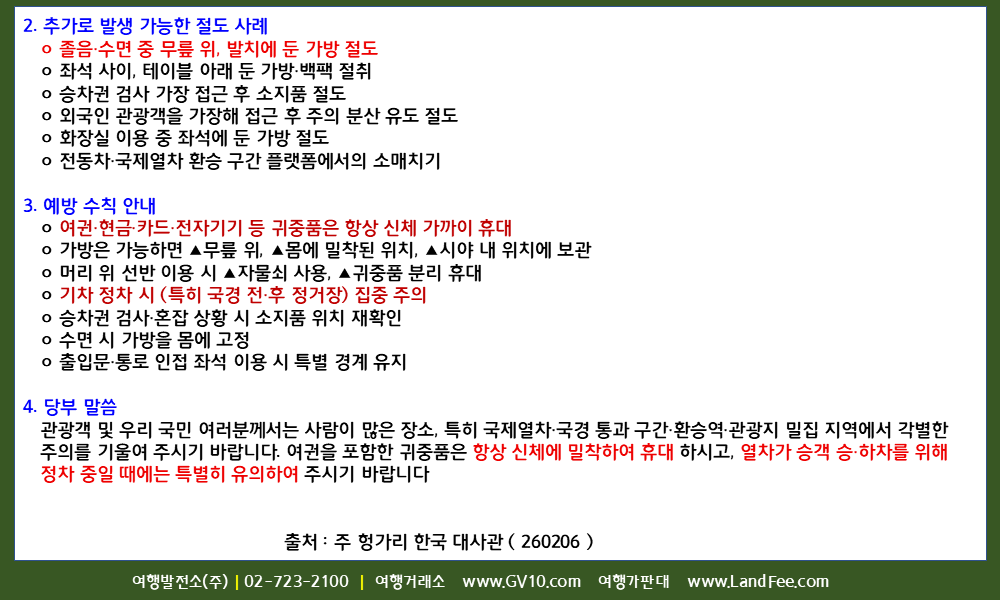 2. 추가로 발생 가능한 절도 사례
o 졸음·수면 중 무릎 위, 발치에 둔 가방 절도
o 좌석 사이, 테이블 아래 둔 가방·백팩 절취
o 승차권 검사 가장 접근 후 소지품 절도
o 외국인 관광객을 가장해 접근 후 주의 분산 유도 절도
o 화장실 이용 중 좌석에 둔 가방 절도
o 전동차·국제열차 환승 구간 플랫폼에서의 소매치기

3. 예방 수칙 안내
o 여권·현금·카드·전자기기 등 귀중품은 항상 신체 가까이 휴대
o 가방은 가능하면 ▲무릎 위, ▲몸에 밀착된 위치, ▲시야 내 위치에 보관
o 머리 위 선반 이용 시 ▲자물쇠 사용, ▲귀중품 분리 휴대
o 기차 정차 시 (특히 국경 전·후 정거장) 집중 주의
o 승차권 검사·혼잡 상황 시 소지품 위치 재확인
o 수면 시 가방을 몸에 고정
o 출입문·통로 인접 좌석 이용 시 특별 경계 유지

4. 당부 말씀
관광객 및 우리 국민 여러분께서는 사람이 많은 장소, 특히 국제열차·국경 통과 구간·환승역·관광지 밀집 지역에서 각별한 주의를 기울여 주시기 바랍니다. 여권을 포함한 귀중품은 항상 신체에 밀착하여 휴대 하시고, 열차가 승객 승·하차를 위해 정차 중일 때에는 특별히 유의하여 주시기 바랍니다

출처 : 주 헝가리 한국 대사관 ( 260206 )

여행발전소(주) | 02-723-2100 | 여행거래소 www.GV10.com 여행가판대 www.LandFee.com